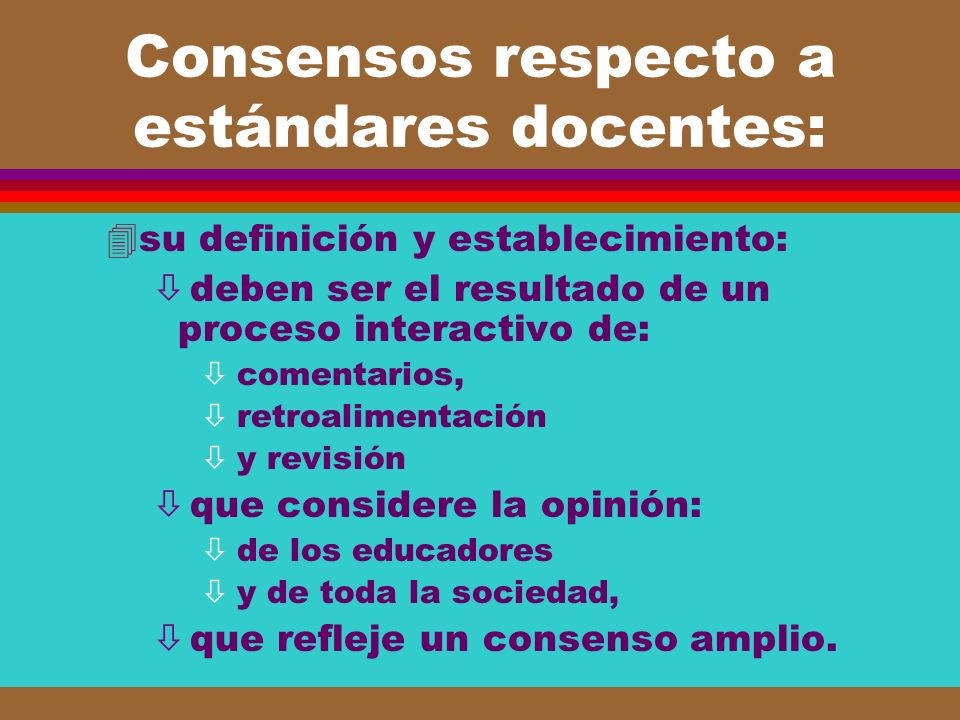 Consensos respecto a estándares docentes:

su definición y establecimiento:

⇩ deben ser el resultado de un proceso interactivo de:

⇩ comentarios,

⇩ retroalimentación

⇩ y revisión

⇩ que considere la opinión:

⇩ de los educadores

⇩ y de toda la sociedad,

⇩ que refleje un consenso amplio.